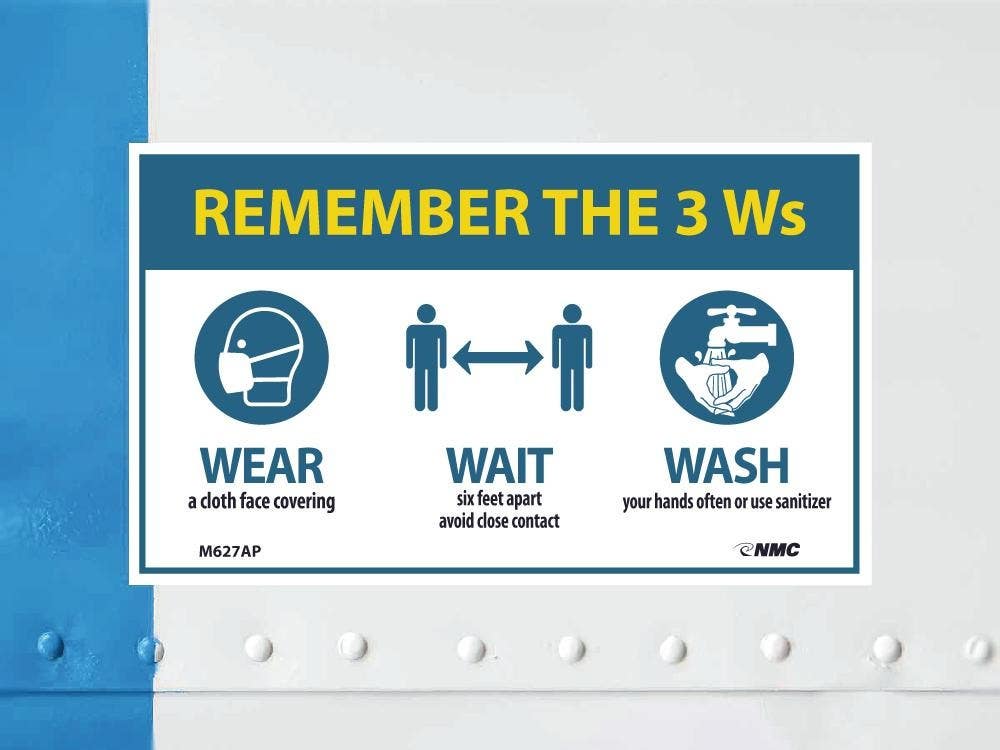 REMEMBER THE 3 Ws

WEAR
a cloth face covering

WAIT
six feet apart
avoid close contact

WASH
your hands often or use sanitizer

M627AP

NMC